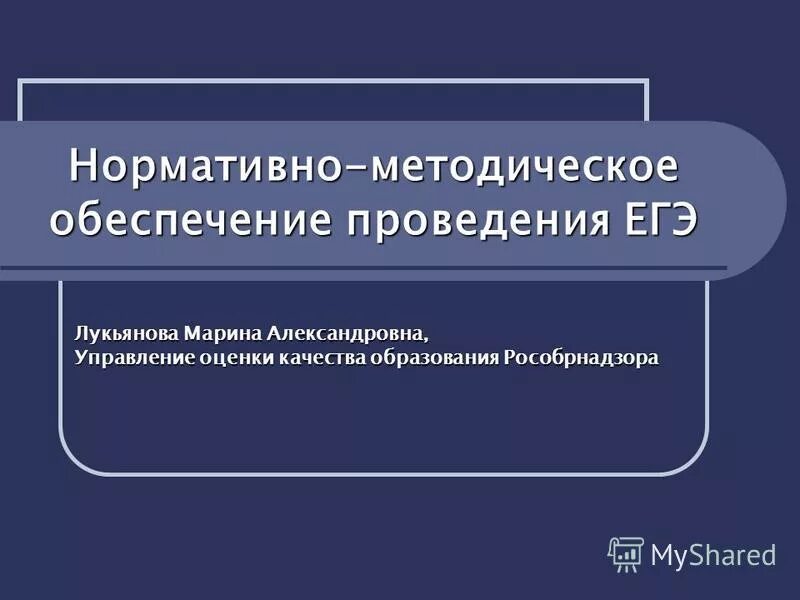 Нормативно-методическое обеспечение проведения ЕГЭ

Лукьянова Марина Александровна,
Управление оценки качества образования Рособрнадзора

MyShared